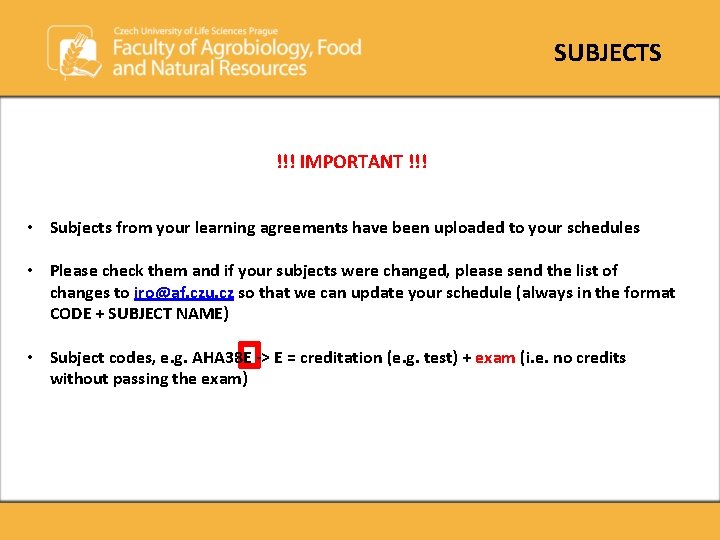 Czech University of Life Sciences Prague
Faculty of Agrobiology, Food and Natural Resources

SUBJECTS

!!! IMPORTANT !!!

• Subjects from your learning agreements have been uploaded to your schedules

• Please check them and if your subjects were changed, please send the list of changes to iro@af.czu.cz so that we can update your schedule (always in the format CODE + SUBJECT NAME)

• Subject codes, e.g. AHA38E > E = creditation (e.g. test) + exam (i.e. no credits without passing the exam)